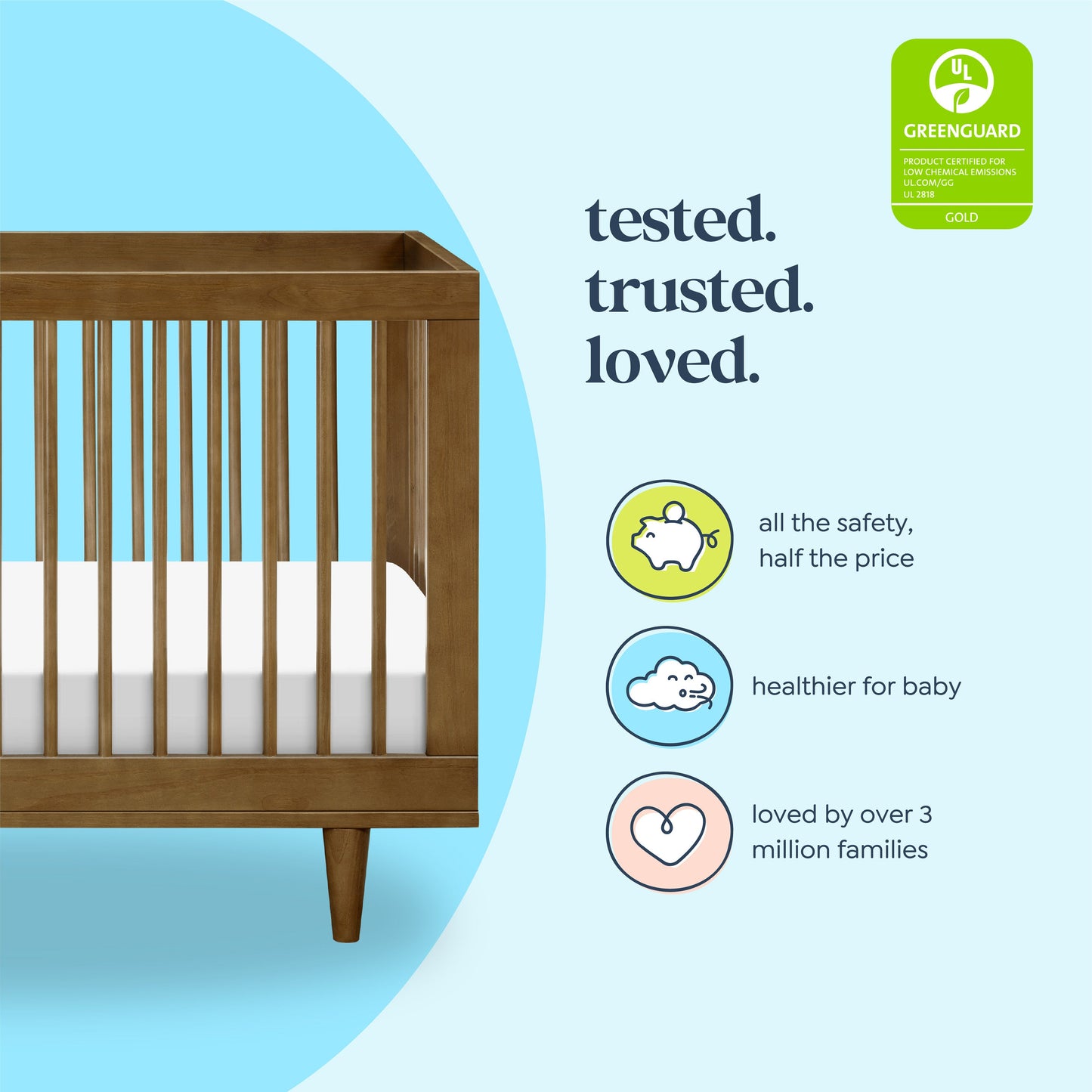 UL

GREENGUARD

PRODUCT CERTIFIED FOR LOW CHEMICAL EMISSIONS UL.COM/GG UL 2818

GOLD

tested.
trusted.
loved.

all the safety, half the price

healthier for baby

loved by over 3 million families